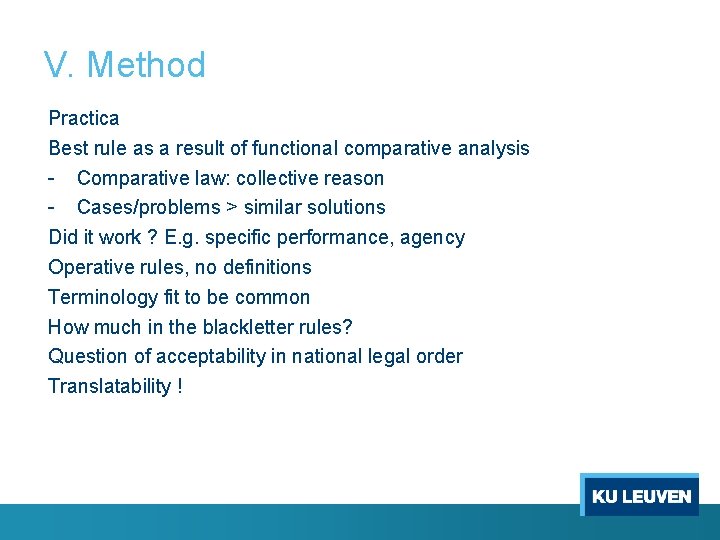 V. Method

Practica

Best rule as a result of functional comparative analysis

- Comparative law: collective reason
- Cases/problems > similar solutions

Did it work ? E.g. specific performance, agency

Operative rules, no definitions

Terminology fit to be common

How much in the blackletter rules?

Question of acceptability in national legal order

Translatability !

KU LEUVEN